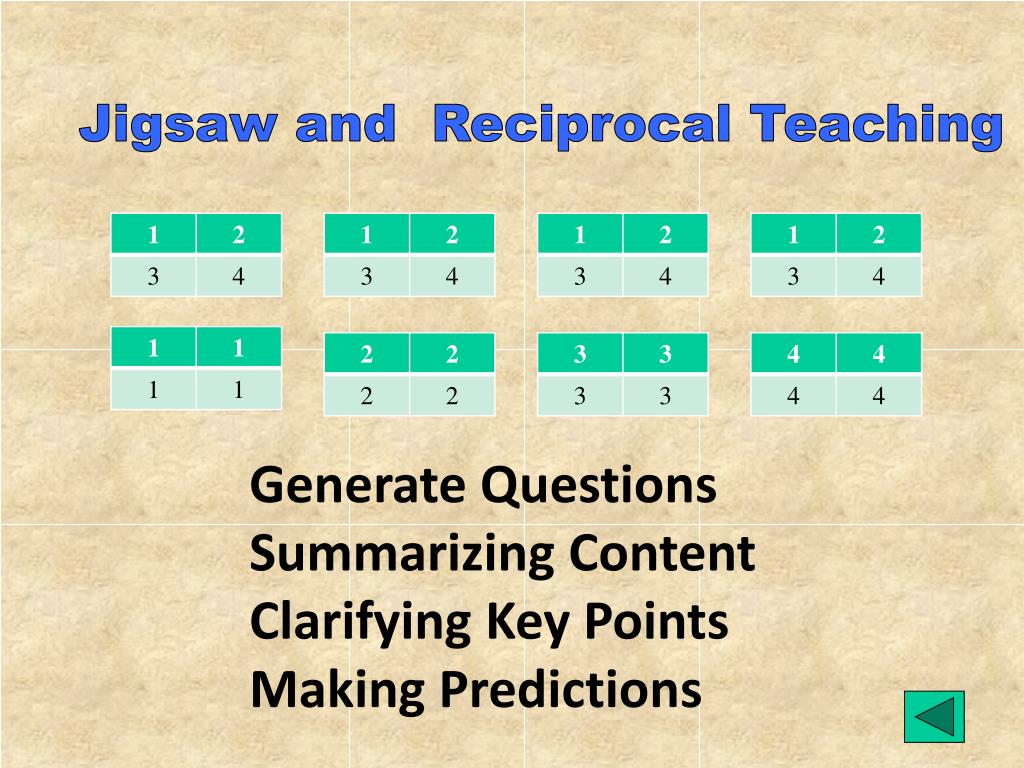 Jigsaw and Reciprocal Teaching

| 1 | 2 |
|---|---|
| 3 | 4 |

| 1 | 2 |
|---|---|
| 3 | 4 |

| 1 | 2 |
|---|---|
| 3 | 4 |

| 1 | 2 |
|---|---|
| 3 | 4 |

| 1 | 1 |
|---|---|
| 1 | 1 |

| 2 | 2 |
|---|---|
| 2 | 2 |

| 3 | 3 |
|---|---|
| 3 | 3 |

| 4 | 4 |
|---|---|
| 4 | 4 |

Generate Questions
Summarizing Content
Clarifying Key Points
Making Predictions